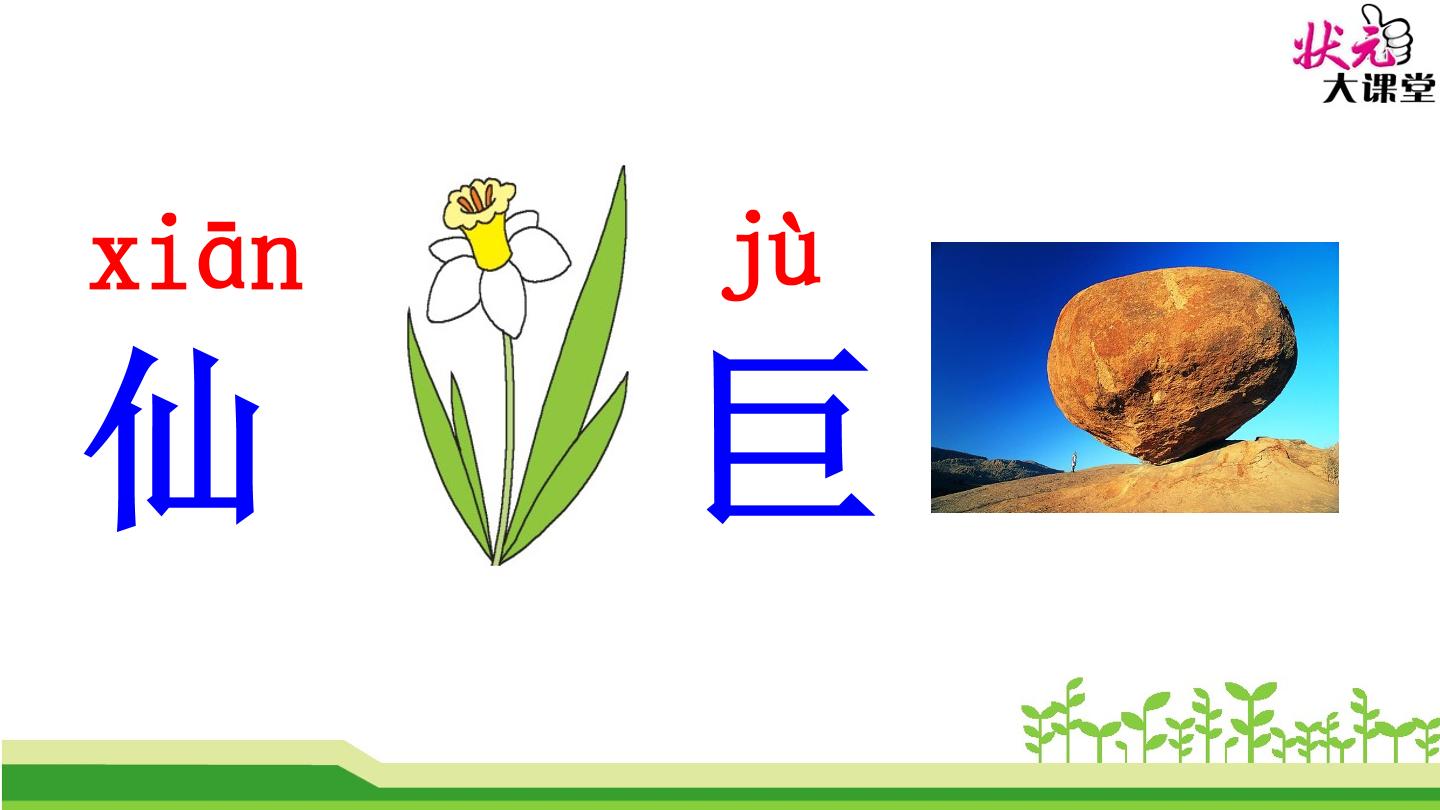 状元
大课堂

xiān
仙

jù
巨